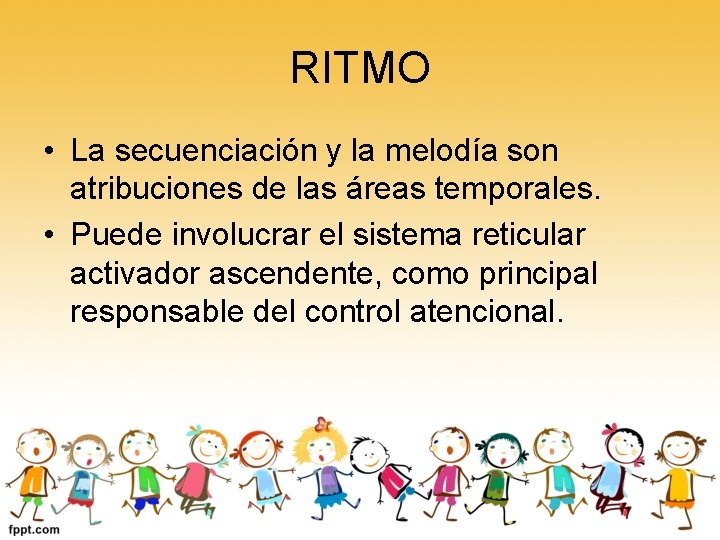 RITMO

• La secuenciación y la melodía son atribuciones de las áreas temporales.
• Puede involucrar el sistema reticular activador ascendente, como principal responsable del control atencional.

fppt.com